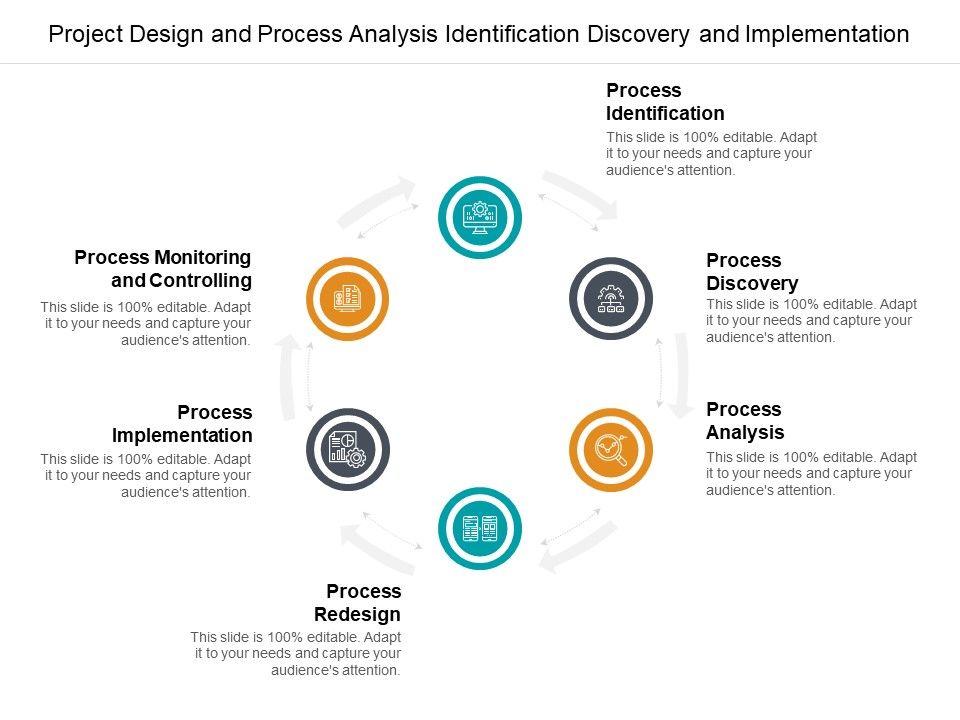 Project Design and Process Analysis Identification Discovery and Implementation

Process Identification
This slide is 100% editable. Adapt it to your needs and capture your audience's attention.

Process Discovery
This slide is 100% editable. Adapt it to your needs and capture your audience's attention.

Process Analysis
This slide is 100% editable. Adapt it to your needs and capture your audience's attention.

Process Redesign
This slide is 100% editable. Adapt it to your needs and capture your audience's attention.

Process Implementation
This slide is 100% editable. Adapt it to your needs and capture your audience's attention.

Process Monitoring and Controlling
This slide is 100% editable. Adapt it to your needs and capture your audience's attention.